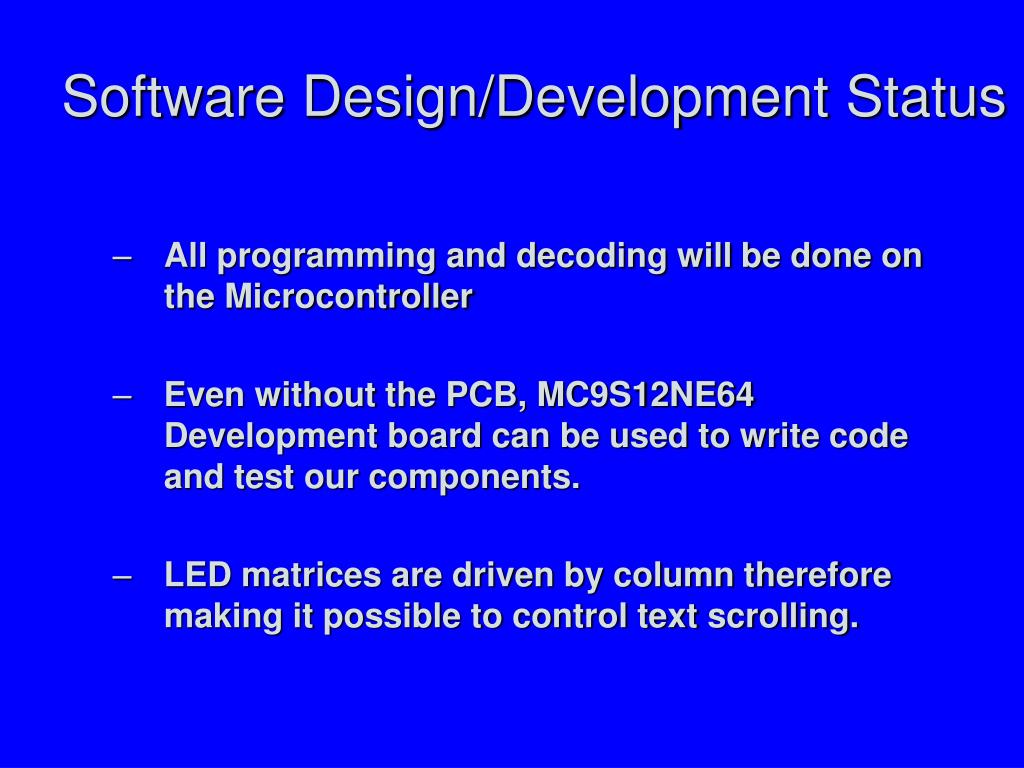 Software Design/Development Status

– All programming and decoding will be done on the Microcontroller

– Even without the PCB, MC9S12NE64 Development board can be used to write code and test our components.

– LED matrices are driven by column therefore making it possible to control text scrolling.